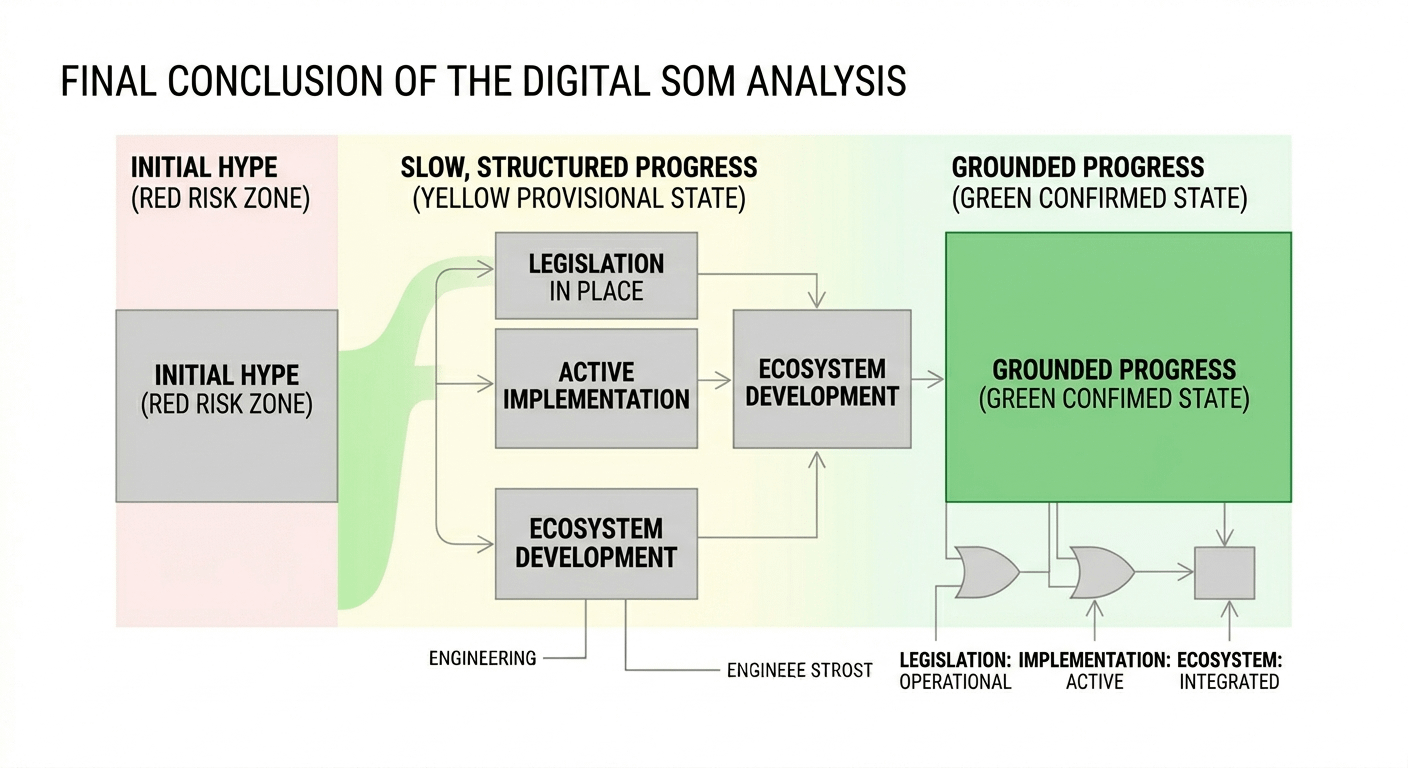 FINAL CONCLUSION OF THE DIGITAL SOM ANALYSIS

INITIAL HYPE
(RED RISK ZONE)

SLOW, STRUCTURED PROGRESS
(YELLOW PROVISIONAL STATE)

GROUNDED PROGRESS
(GREEN CONFIRMED STATE)

INITIAL HYPE
(RED RISK ZONE)

LEGISLATION
IN PLACE

ACTIVE
IMPLEMENTATION

ECOSYSTEM
DEVELOPMENT

ECOSYSTEM
DEVELOPMENT

GROUNDED PROGRESS
(GREEN CONFIMED STATE)

ENGINEERING

ENGINEEE STROST

LEGISLATION:
OPERATIONAL

IMPLEMENTATION:
ACTIVE

ECOSYSTEM:
INTEGRATED